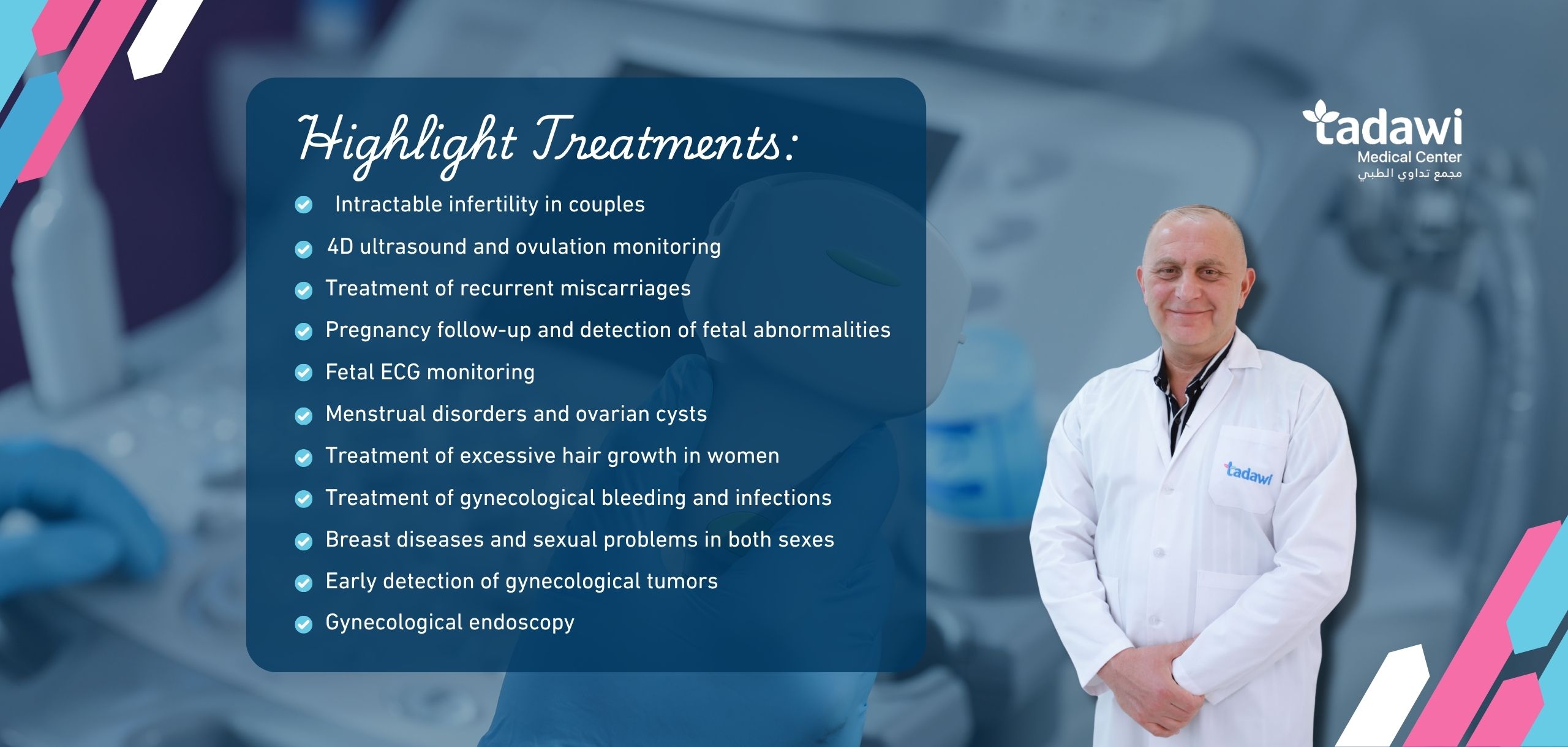 Highlight Treatments:

Intractable infertility in couples
4D ultrasound and ovulation monitoring
Treatment of recurrent miscarriages
Pregnancy follow-up and detection of fetal abnormalities
Fetal ECG monitoring
Menstrual disorders and ovarian cysts
Treatment of excessive hair growth in women
Treatment of gynecological bleeding and infections
Breast diseases and sexual problems in both sexes
Early detection of gynecological tumors
Gynecological endoscopy

tadawi
Medical Center
مجمع تداوي الطبي

tadawi